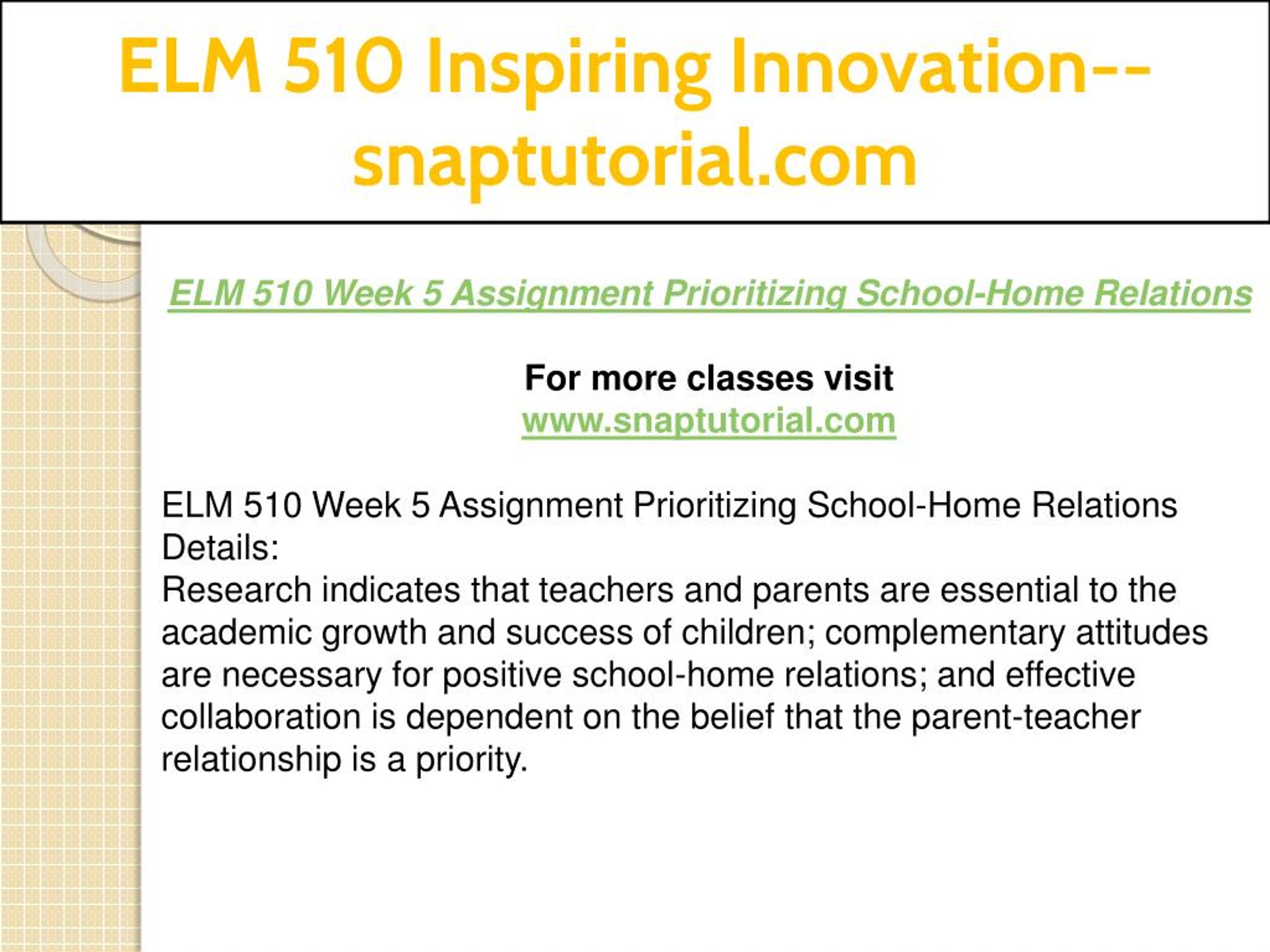 ELM 510 Inspiring Innovation--snaptutorial.com

ELM 510 Week 5 Assignment Prioritizing School-Home Relations

For more classes visit
www.snaptutorial.com

ELM 510 Week 5 Assignment Prioritizing School-Home Relations
Details:
Research indicates that teachers and parents are essential to the academic growth and success of children; complementary attitudes are necessary for positive school-home relations; and effective collaboration is dependent on the belief that the parent-teacher relationship is a priority.